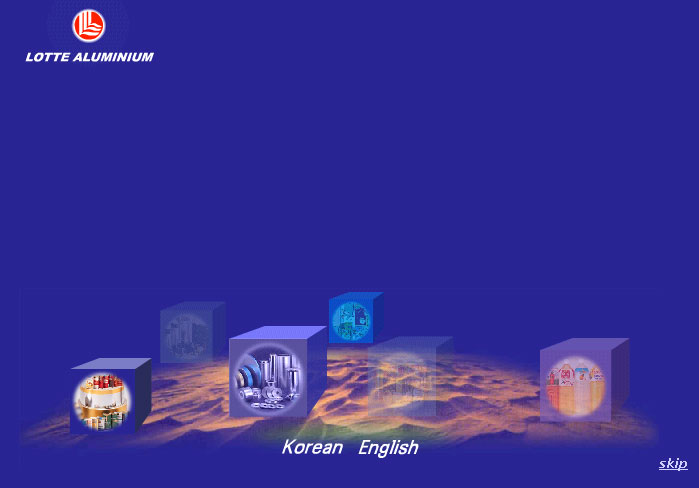 LOTTE ALUMINIUM

Korean English

skip